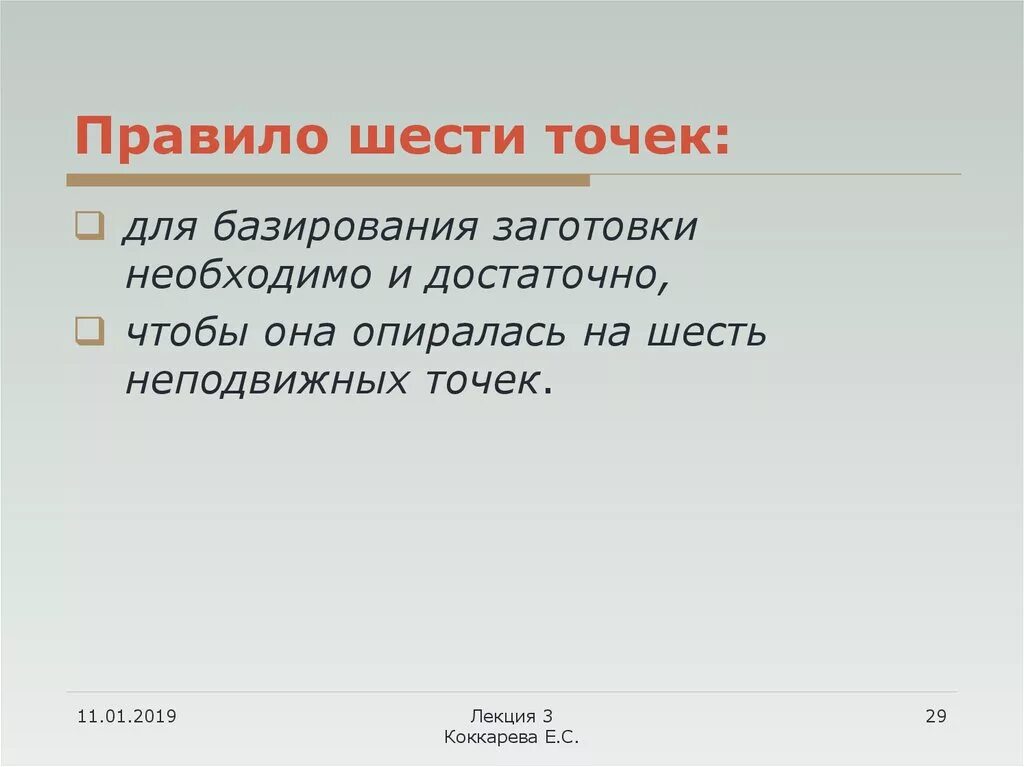 Правило шести точек:

для базирования заготовки необходимо и достаточно,

чтобы она опиралась на шесть неподвижных точек.

11.01.2019

Лекция 3
Коккарева Е.С.

29